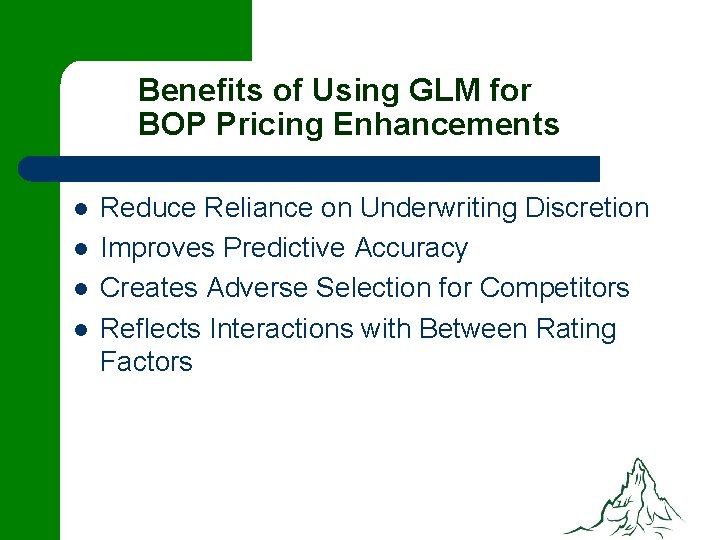 Benefits of Using GLM for BOP Pricing Enhancements

- Reduce Reliance on Underwriting Discretion
- Improves Predictive Accuracy
- Creates Adverse Selection for Competitors
- Reflects Interactions with Between Rating Factors